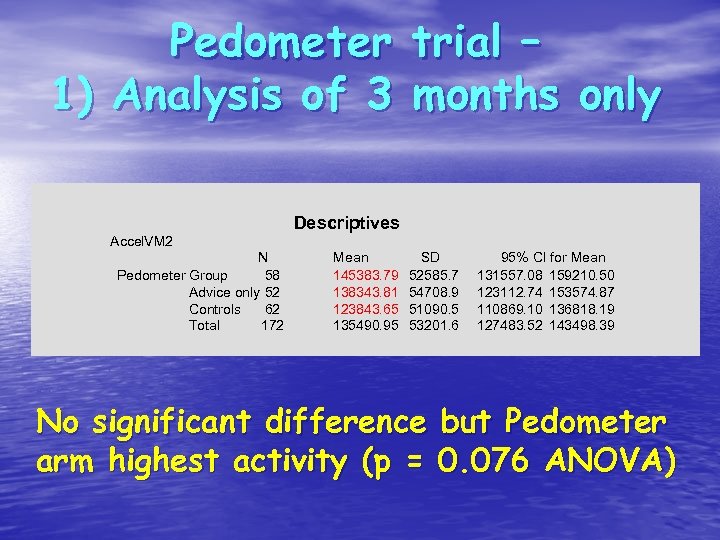 Pedometer trial –
1) Analysis of 3 months only

Descriptives

AccelVM2

| | N | Mean | SD | 95% CI for Mean | |
|---|---|---|---|---|---|
| Pedometer Group | 58 | 145383.79 | 52585.7 | 131557.08 | 159210.50 |
| Advice only | 52 | 138343.81 | 54708.9 | 123112.74 | 153574.87 |
| Controls | 62 | 123843.65 | 51090.5 | 110869.10 | 136818.19 |
| Total | 172 | 135490.95 | 53201.6 | 127483.52 | 143498.39 |

No significant difference but Pedometer arm highest activity (p = 0.076 ANOVA)